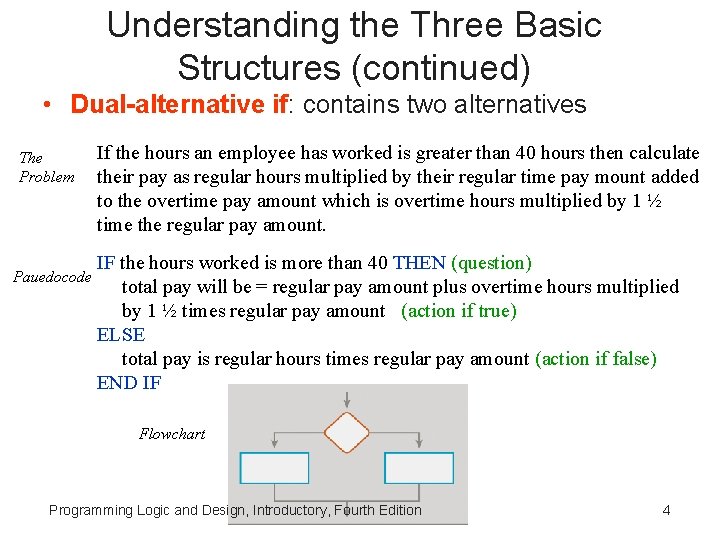 Understanding the Three Basic Structures (continued)

• Dual-alternative if: contains two alternatives

The Problem

If the hours an employee has worked is greater than 40 hours then calculate their pay as regular hours multiplied by their regular time pay mount added to the overtime pay amount which is overtime hours multiplied by 1 ½ time the regular pay amount.

Pauedocode

IF the hours worked is more than 40 THEN (question)
total pay will be = regular pay amount plus overtime hours multiplied by 1 ½ times regular pay amount (action if true)
ELSE
total pay is regular hours times regular pay amount (action if false)
END IF

Flowchart

Programming Logic and Design, Introductory, Fourth Edition

4